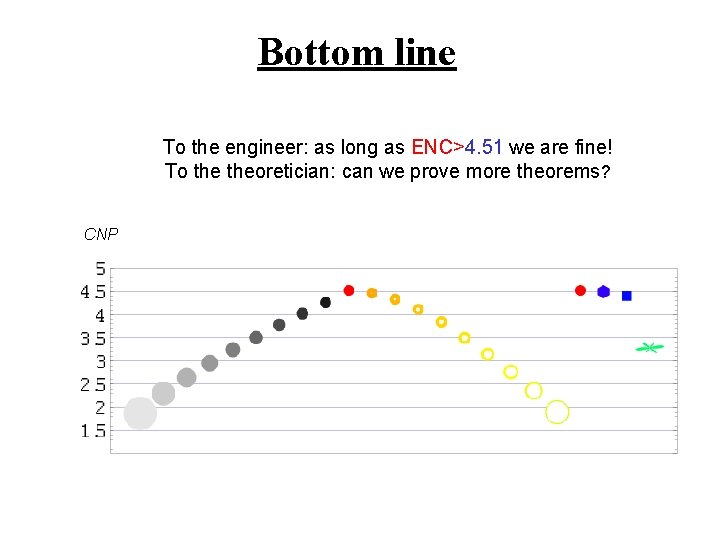 Bottom line

To the engineer: as long as ENC>4.51 we are fine!
To the theoretician: can we prove more theorems?

CNP

5
4.5
4
3.5
3
2.5
2
1.5